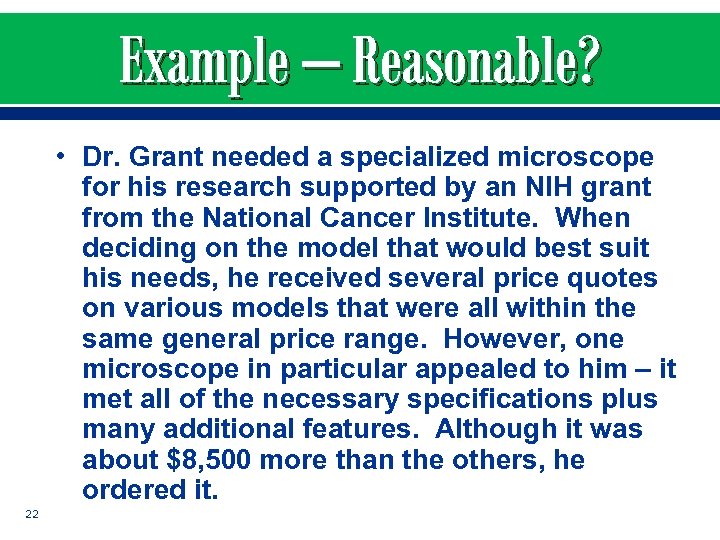 Example – Reasonable?

• Dr. Grant needed a specialized microscope for his research supported by an NIH grant from the National Cancer Institute. When deciding on the model that would best suit his needs, he received several price quotes on various models that were all within the same general price range. However, one microscope in particular appealed to him – it met all of the necessary specifications plus many additional features. Although it was about \$8,500 more than the others, he ordered it.

22